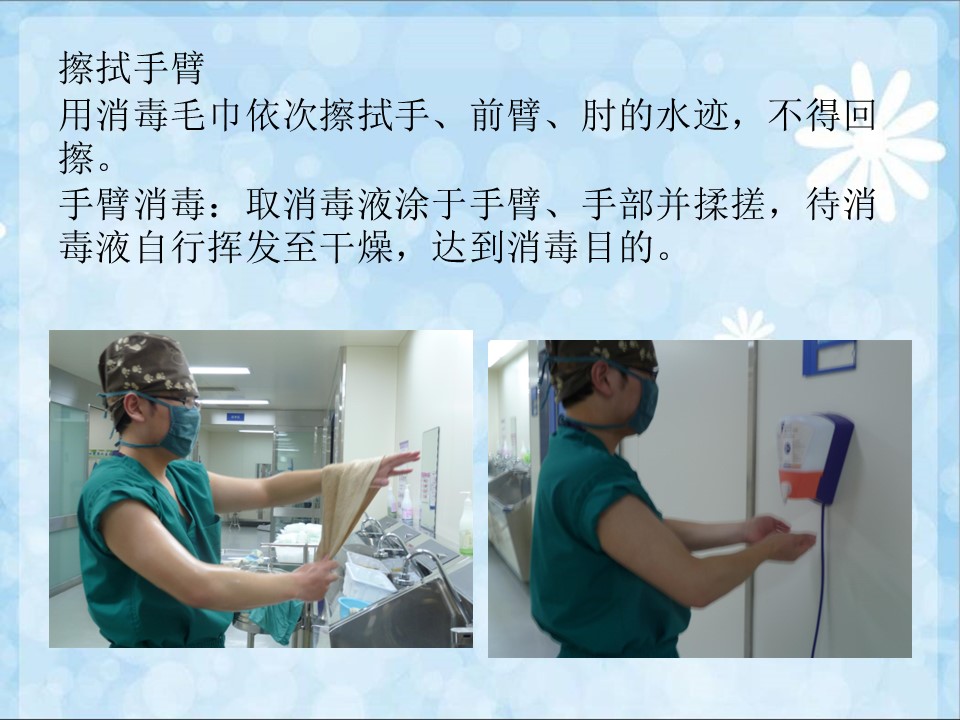 擦拭手臂
用消毒毛巾依次擦拭手、前臂、肘的水迹，不得回擦。
手臂消毒：取消毒液涂于手臂、手部并揉搓，待消毒液自行挥发至干燥，达到消毒目的。